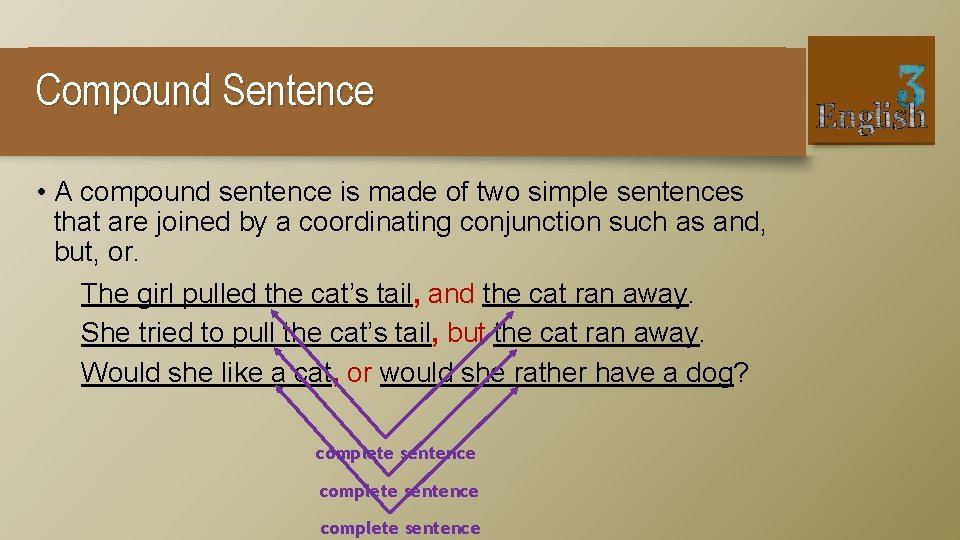 Compound Sentence

English 3

• A compound sentence is made of two simple sentences that are joined by a coordinating conjunction such as and, but, or.

The girl pulled the cat's tail, and the cat ran away.
She tried to pull the cat's tail, but the cat ran away.
Would she like a cat, or would she rather have a dog?

complete sentence
complete sentence
complete sentence